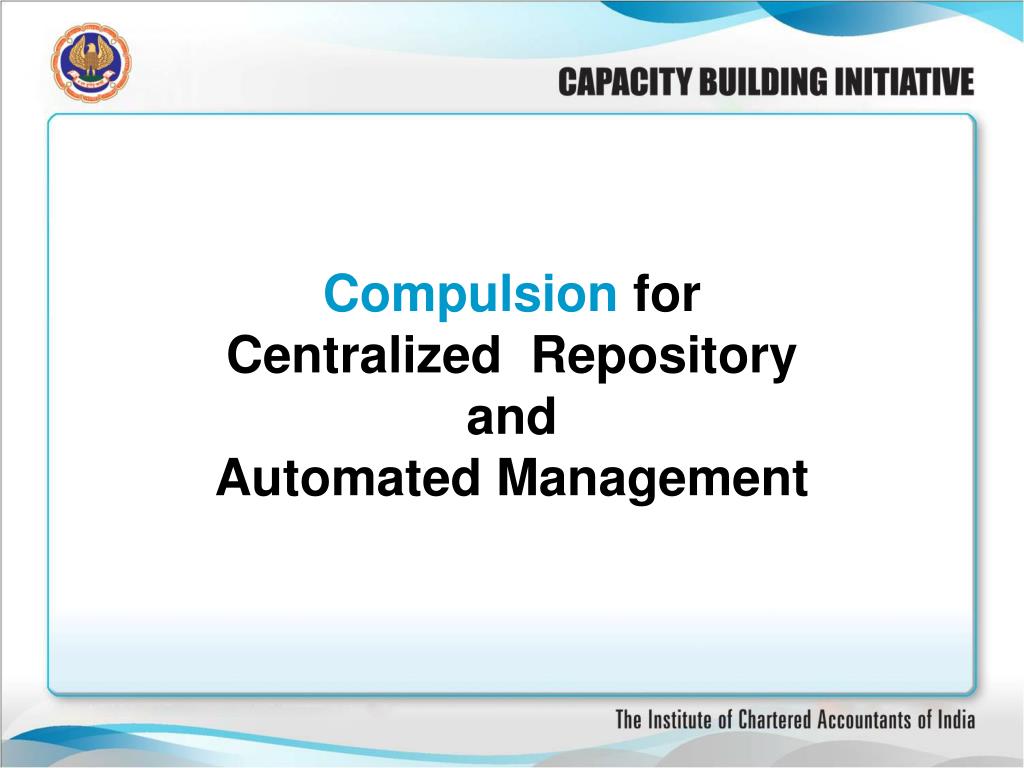 CAPACITY BUILDING INITIATIVE

Compulsion for
Centralized Repository
and
Automated Management

The Institute of Chartered Accountants of India